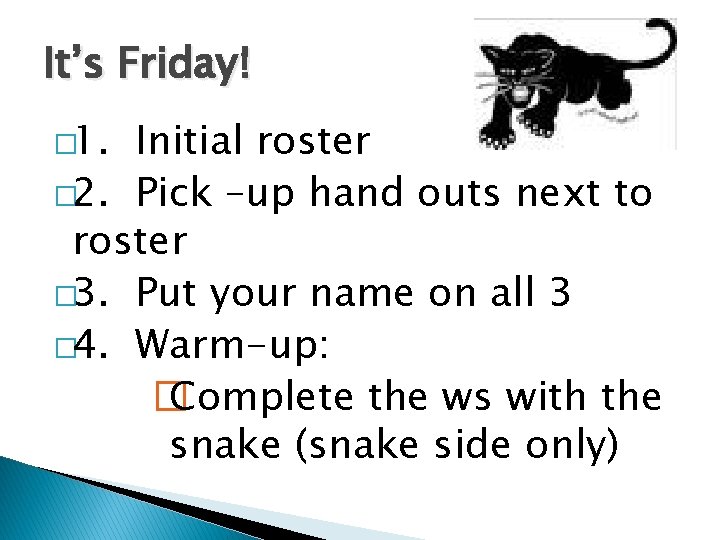 It's Friday!

1. Initial roster

2. Pick –up hand outs next to roster

3. Put your name on all 3

4. Warm-up:

Complete the ws with the snake (snake side only)